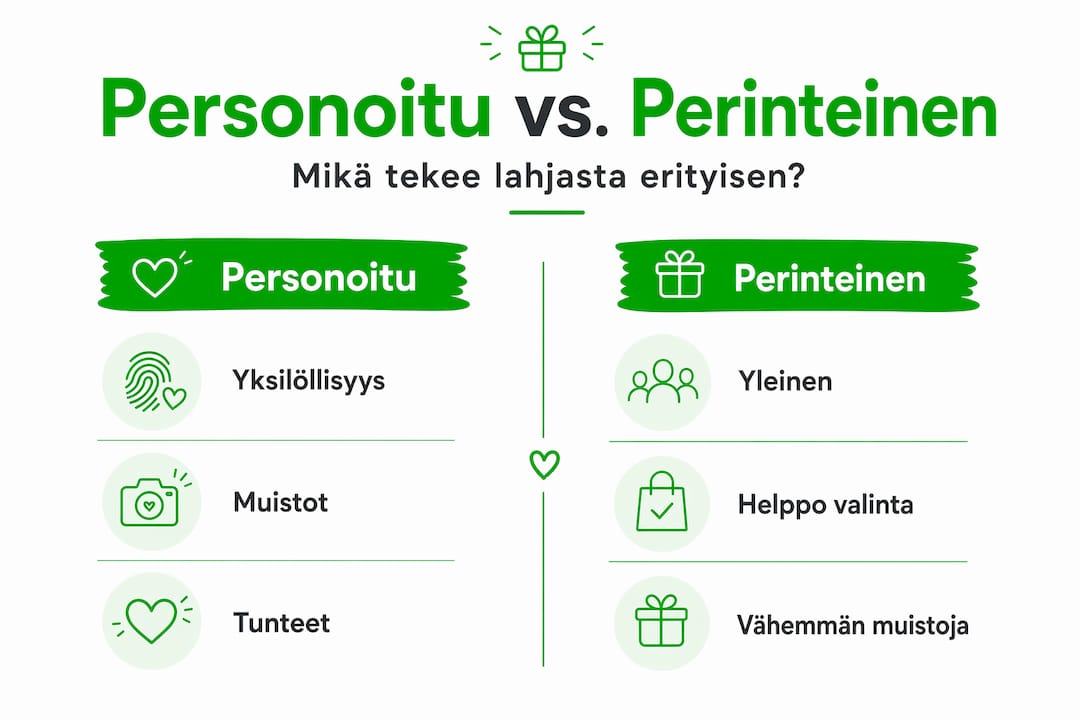 Personoitu vs. Perinteinen

Mikä tekee lahjasta erityisen?

Personoitu

Yksilöllisyys

Muistot

Tunteet

Perinteinen

Yleinen

Helppo valinta

Vähemmän muistoja